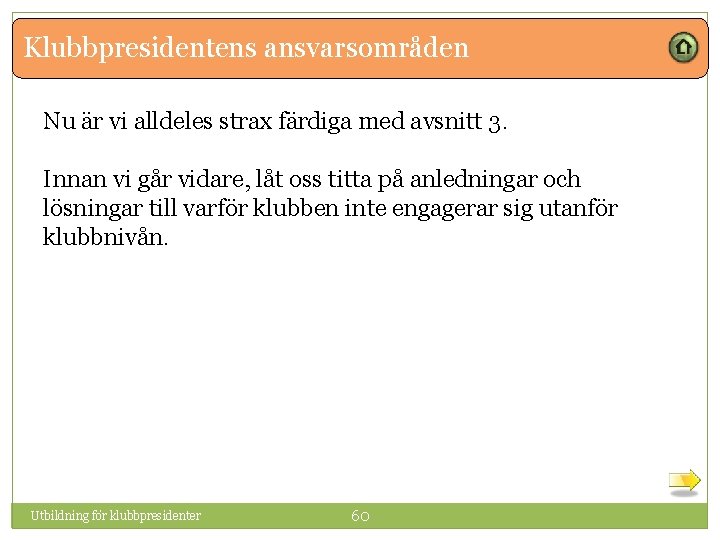 Klubbpresidentens ansvarsområden

Nu är vi alldeles strax färdiga med avsnitt 3.

Innan vi går vidare, låt oss titta på anledningar och lösningar till varför klubben inte engagerar sig utanför klubbnivån.

Utbildning för klubbpresidenter

60